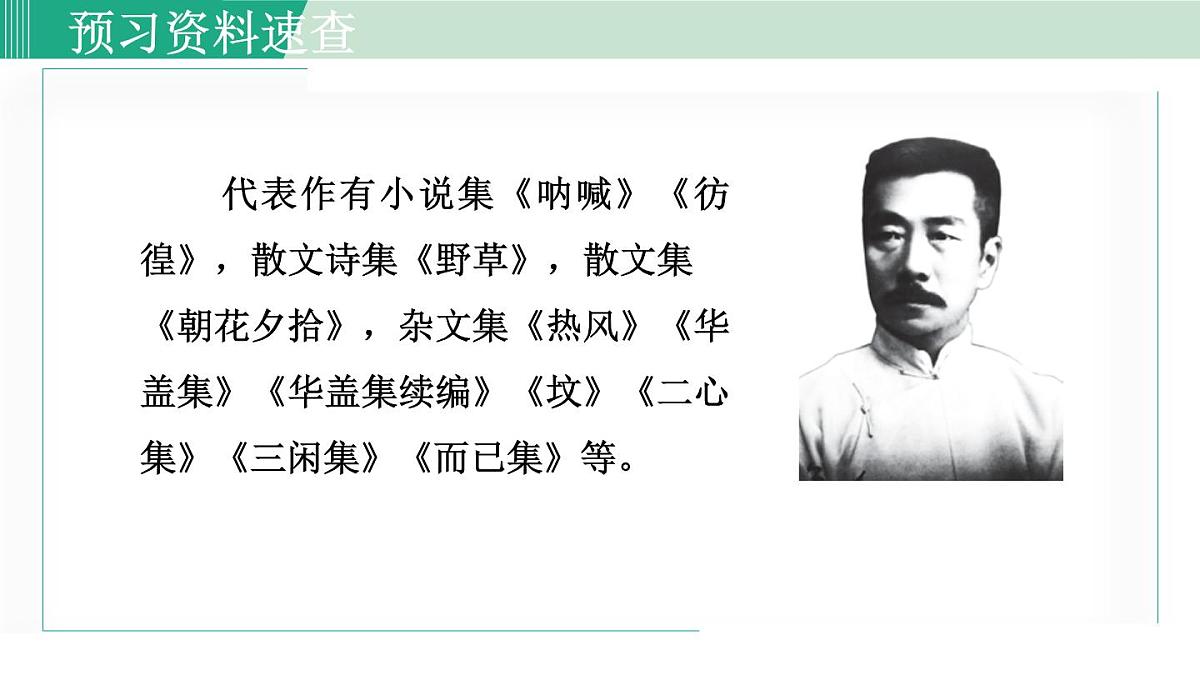 预习资料速查

代表作有小说集《呐喊》《彷徨》，散文诗集《野草》，散文集《朝花夕拾》，杂文集《热风》《华盖集》《华盖集续编》《坟》《二心集》《三闲集》《而已集》等。